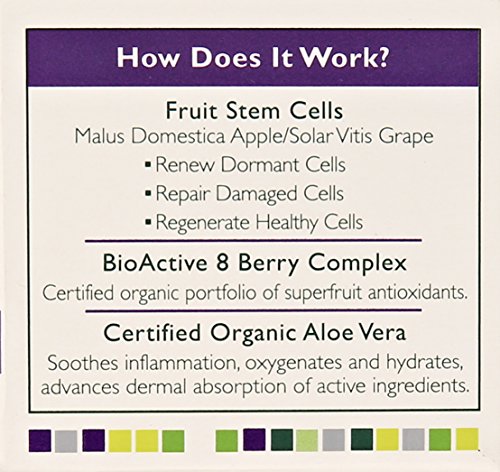 How Does It Work?

Fruit Stem Cells
Malus Domestica Apple/Solar Vitis Grape
▪ Renew Dormant Cells
▪ Repair Damaged Cells
▪ Regenerate Healthy Cells

BioActive 8 Berry Complex
Certified organic portfolio of superfruit antioxidants.

Certified Organic Aloe Vera
Soothes inflammation, oxygenates and hydrates, advances dermal absorption of active ingredients.